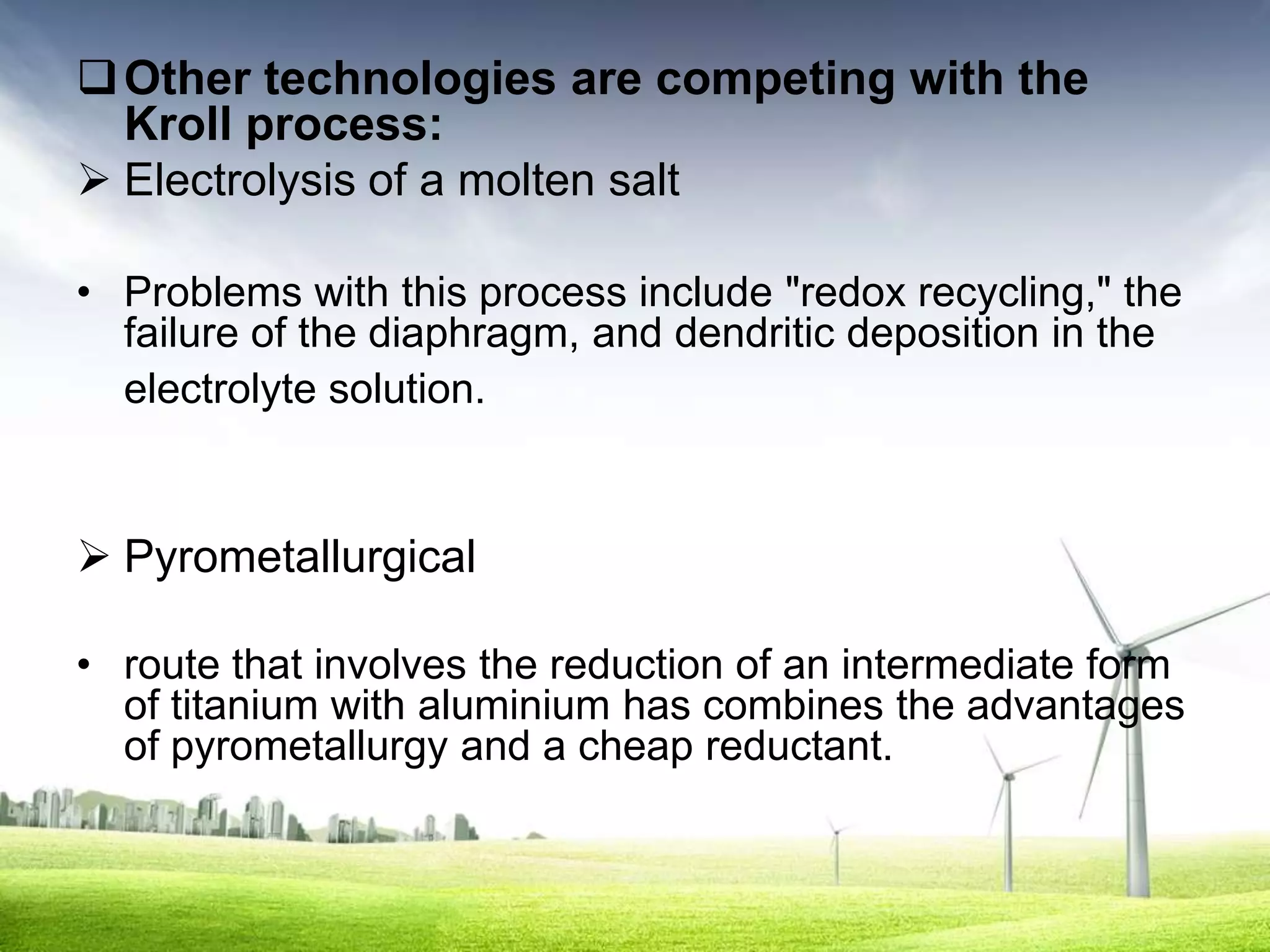 ❑ Other technologies are competing with the Kroll process:

➢ Electrolysis of a molten salt

• Problems with this process include "redox recycling," the failure of the diaphragm, and dendritic deposition in the electrolyte solution.

➢ Pyrometallurgical

• route that involves the reduction of an intermediate form of titanium with aluminium has combines the advantages of pyrometallurgy and a cheap reductant.